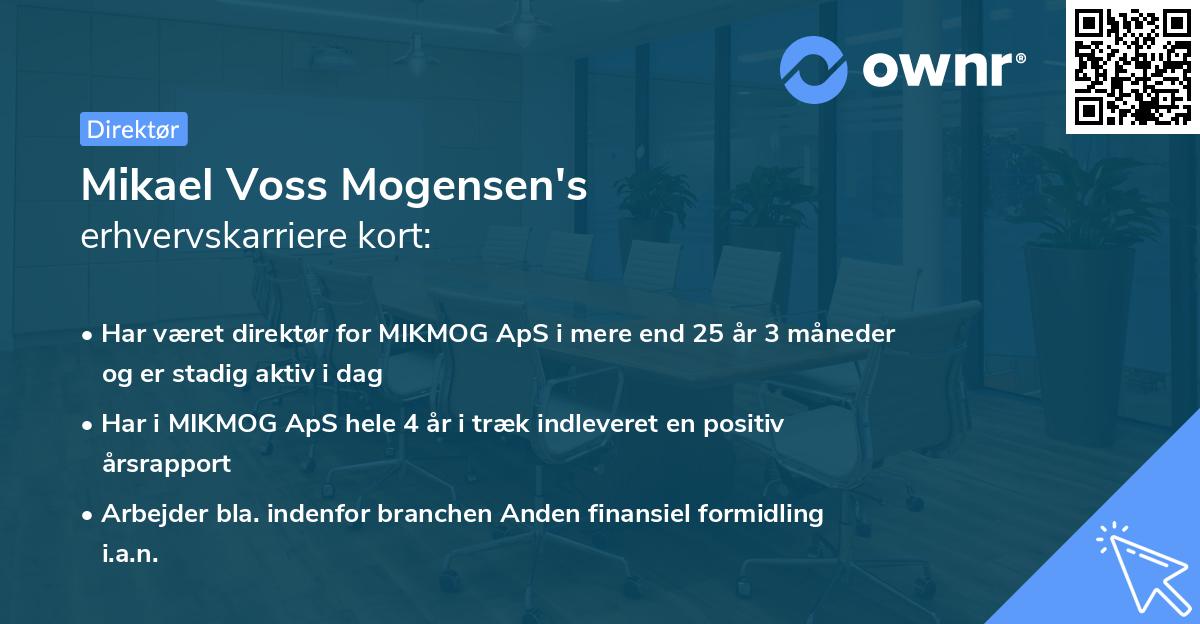 ownr®

Direktør

Mikael Voss Mogensen's
erhvervskarriere kort:

• Har været direktør for MIKMOG ApS i mere end 25 år 3 måneder og er stadig aktiv i dag

• Har i MIKMOG ApS hele 4 år i træk indleveret en positiv årsrapport

• Arbejder bla. indenfor branchen Anden finansiel formidling i.a.n.